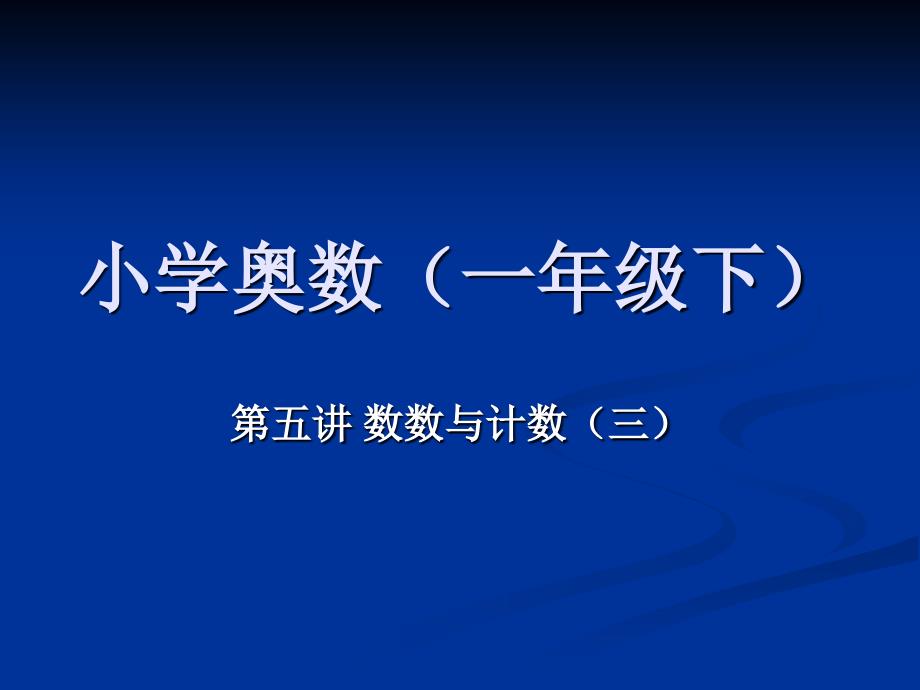 小学奥数（一年级下）

第五讲 数数与计数（三）